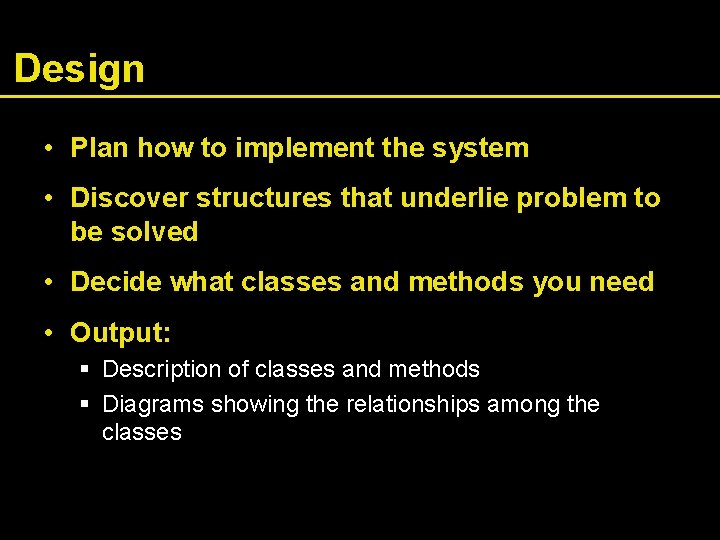 Design

• Plan how to implement the system

• Discover structures that underlie problem to be solved

• Decide what classes and methods you need

• Output:

▪ Description of classes and methods

▪ Diagrams showing the relationships among the classes